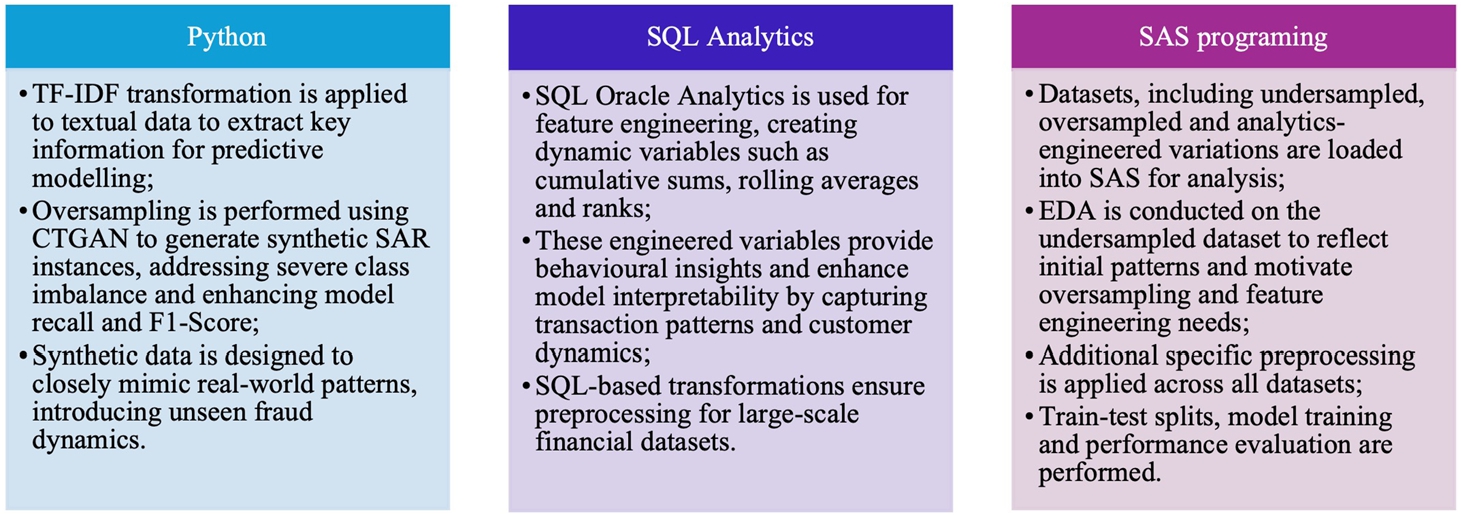 Python

• TF-IDF transformation is applied to textual data to extract key information for predictive modelling;
• Oversampling is performed using CTGAN to generate synthetic SAR instances, addressing severe class imbalance and enhancing model recall and F1-Score;
• Synthetic data is designed to closely mimic real-world patterns, introducing unseen fraud dynamics.

SQL Analytics

• SQL Oracle Analytics is used for feature engineering, creating dynamic variables such as cumulative sums, rolling averages and ranks;
• These engineered variables provide behavioural insights and enhance model interpretability by capturing transaction patterns and customer dynamics;
• SQL-based transformations ensure preprocessing for large-scale financial datasets.

SAS programing

• Datasets, including undersampled, oversampled and analytics-engineered variations are loaded into SAS for analysis;
• EDA is conducted on the undersampled dataset to reflect initial patterns and motivate oversampling and feature engineering needs;
• Additional specific preprocessing is applied across all datasets;
• Train-test splits, model training and performance evaluation are performed.